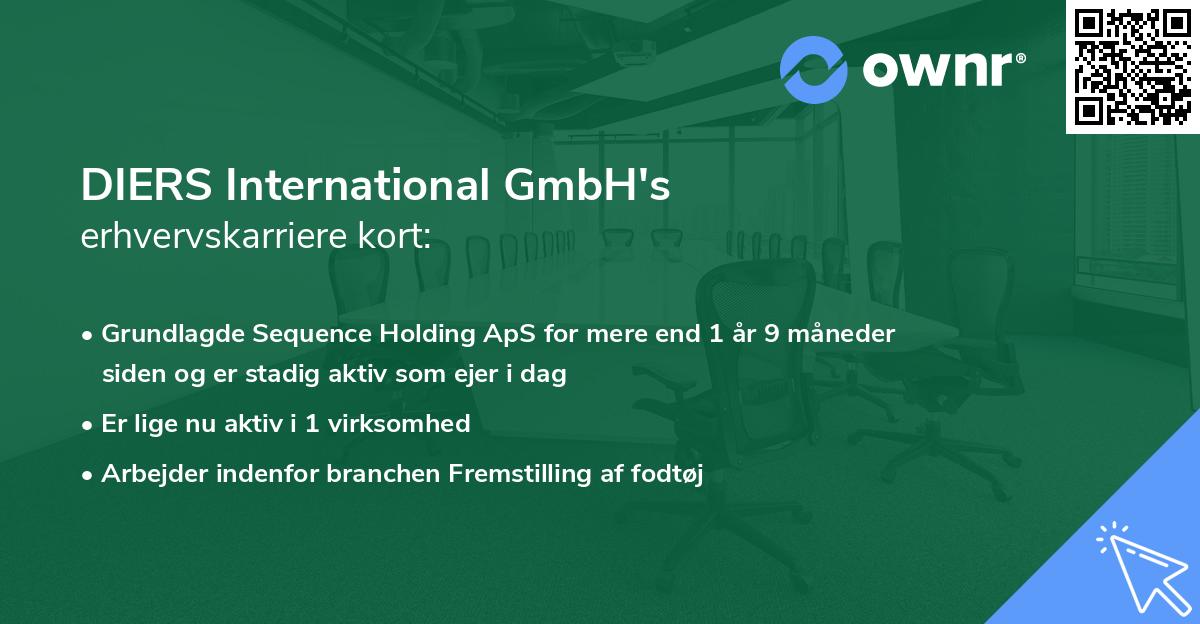 ownr®

DIERS International GmbH's
erhvervskarriere kort:

• Grundlagde Sequence Holding ApS for mere end 1 år 9 måneder siden og er stadig aktiv som ejer i dag
• Er lige nu aktiv i 1 virksomhed
• Arbejder indenfor branchen Fremstilling af fodtøj